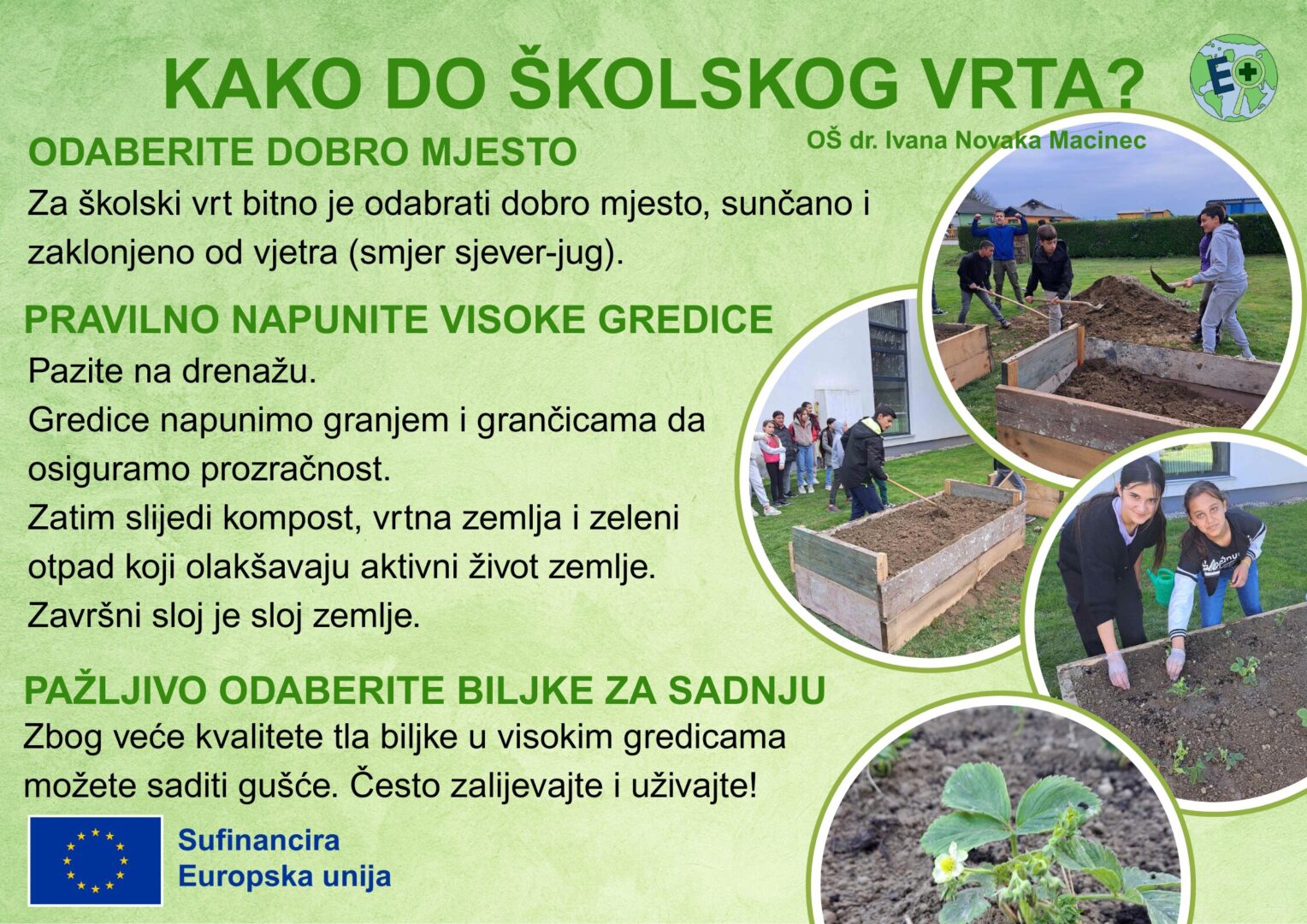 KAKO DO ŠKOLSKOG VRTA?

E+

OŠ dr. Ivana Novaka Macinec

ODABERITE DOBRO MJESTO

Za školski vrt bitno je odabrati dobro mjesto, sunčano i zaklonjeno od vjetra (smjer sjever-jug).

PRAVILNO NAPUNITE VISOKE GREDICE

Pazite na drenažu.
Gredice napunimo granjem i grančicama da osiguramo prozračnost.
Zatim slijedi kompost, vrtna zemlja i zeleni otpad koji olakšavaju aktivni život zemlje.
Završni sloj je sloj zemlje.

PAŽLJIVO ODABERITE BILJKE ZA SADNJU

Zbog veće kvalitete tla biljke u visokim gredicama možete saditi gušće. Često zalijevajte i uživajte!

Sufinancira
Europska unija